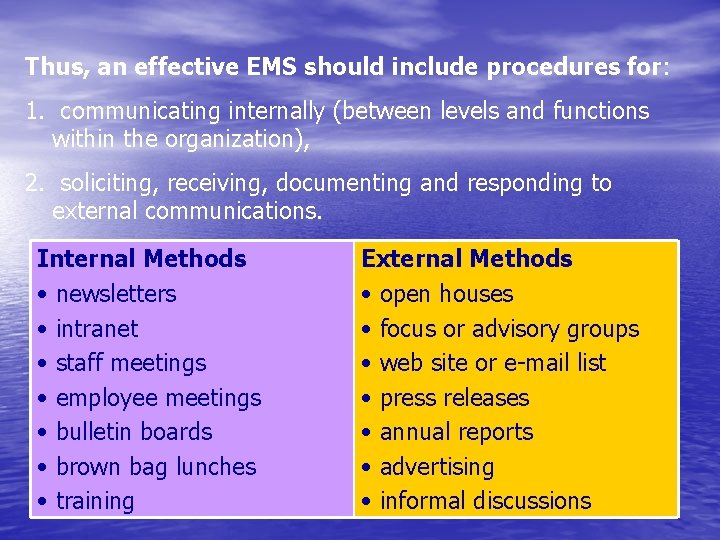 Thus, an effective EMS should include procedures for:

1. communicating internally (between levels and functions within the organization),

2. soliciting, receiving, documenting and responding to external communications.

| Internal Methods | External Methods |
|---|---|
| • newsletters | • open houses |
| • intranet | • focus or advisory groups |
| • staff meetings | • web site or e-mail list |
| • employee meetings | • press releases |
| • bulletin boards | • annual reports |
| • brown bag lunches | • advertising |
| • training | • informal discussions |